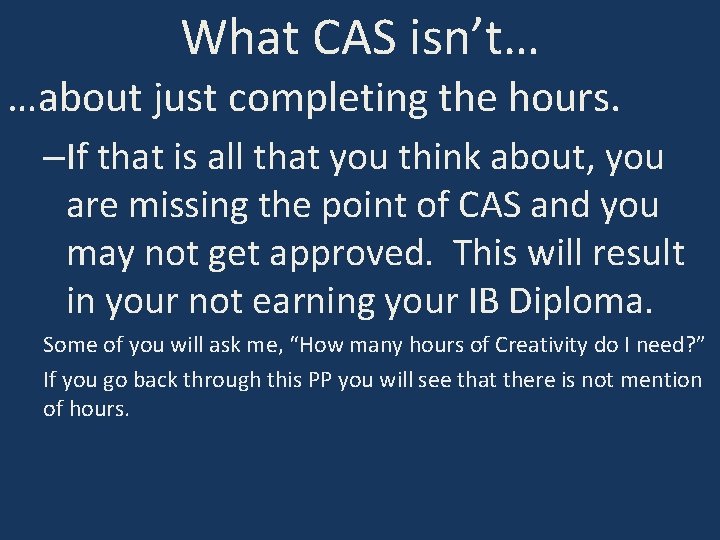 What CAS isn't…

…about just completing the hours.

–If that is all that you think about, you are missing the point of CAS and you may not get approved.  This will result in your not earning your IB Diploma.

Some of you will ask me, "How many hours of Creativity do I need?"

If you go back through this PP you will see that there is not mention of hours.